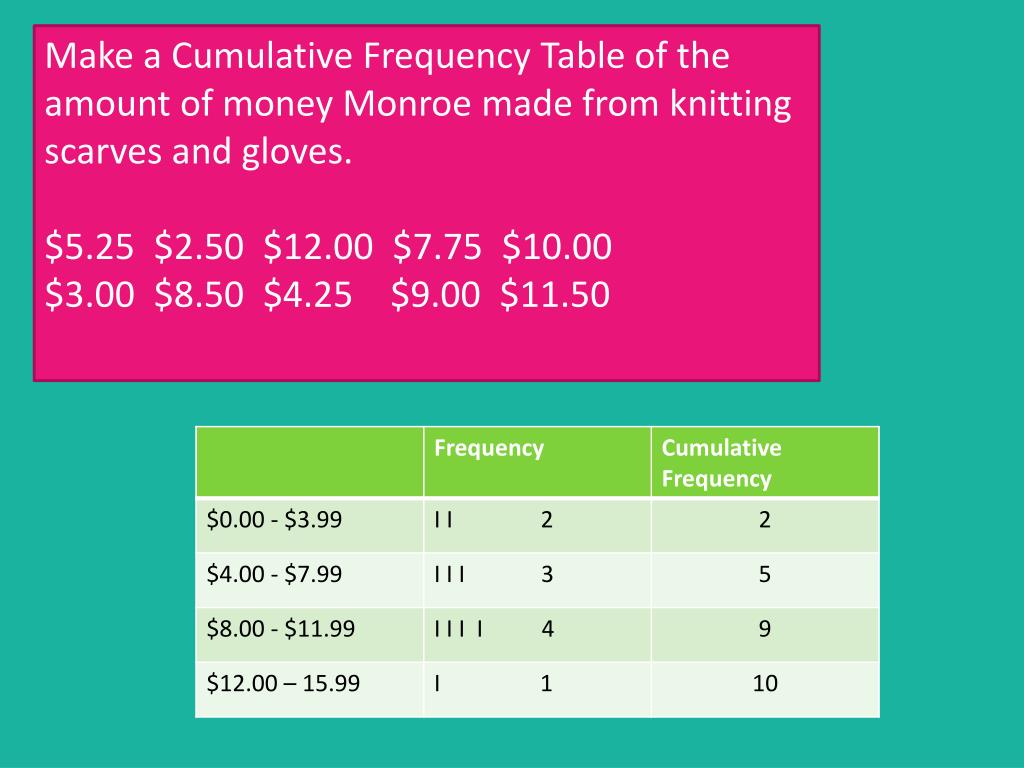 Make a Cumulative Frequency Table of the amount of money Monroe made from knitting scarves and gloves.

\$5.25 \$2.50 \$12.00 \$7.75 \$10.00
\$3.00 \$8.50 \$4.25 \$9.00 \$11.50

| | Frequency | Cumulative Frequency |
|---|---|---|
| \$0.00 - \$3.99 | I I 2 | 2 |
| \$4.00 - \$7.99 | I I I 3 | 5 |
| \$8.00 - \$11.99 | I I I I 4 | 9 |
| \$12.00 – 15.99 | I 1 | 10 |